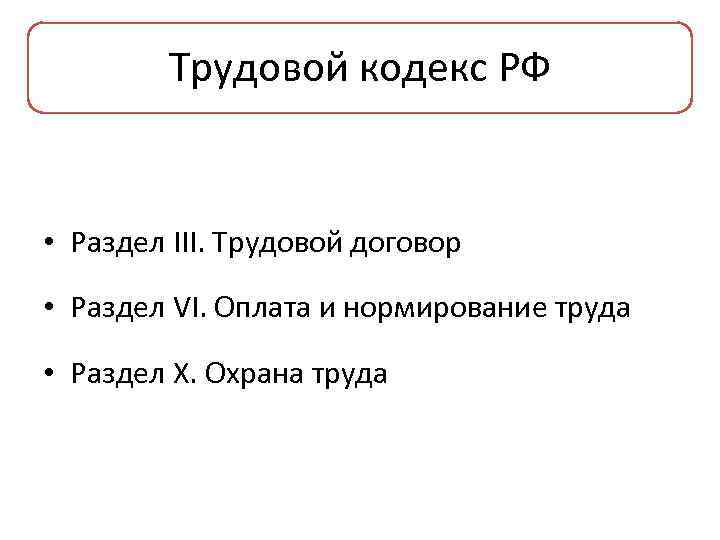 Трудовой кодекс РФ

• Раздел III. Трудовой договор
• Раздел VI. Оплата и нормирование труда
• Раздел X. Охрана труда